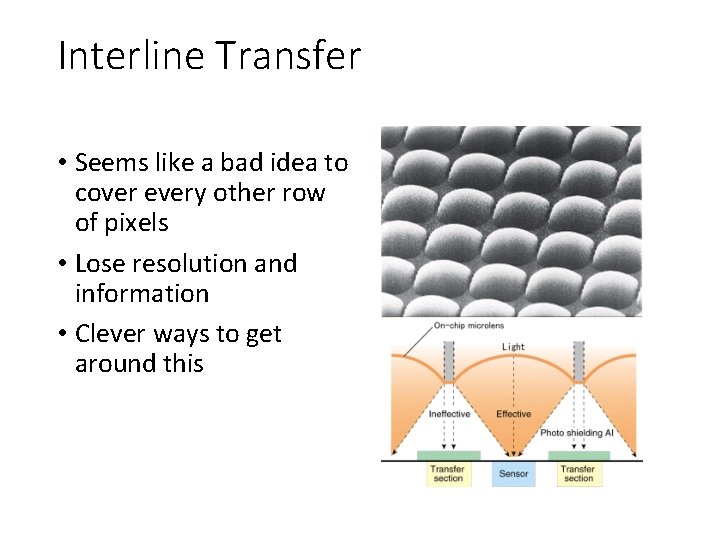 Interline Transfer

• Seems like a bad idea to cover every other row of pixels
• Lose resolution and information
• Clever ways to get around this

On-chip microlens
Light
Ineffective
Effective
Photo shielding Al
Transfer section
Sensor
Transfer section